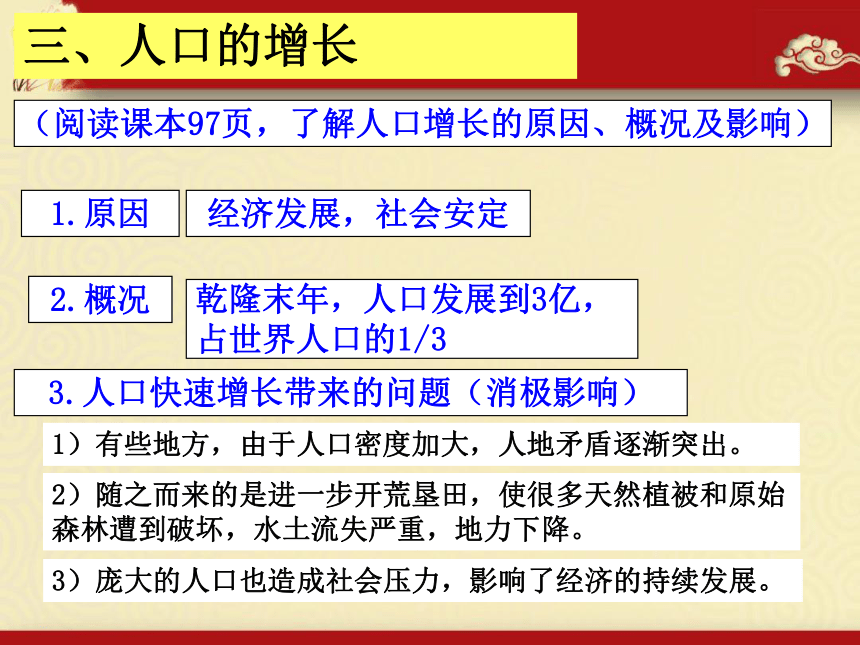 三、人口的增长

（阅读课本97页，了解人口增长的原因、概况及影响）

1.原因

经济发展，社会安定

2.概况

乾隆末年，人口发展到3亿，占世界人口的1/3

3.人口快速增长带来的问题（消极影响）

1）有些地方，由于人口密度加大，人地矛盾逐渐突出。

2）随之而来的是进一步开荒垦田，使很多天然植被和原始森林遭到破坏，水土流失严重，地力下降。

3）庞大的人口也造成社会压力，影响了经济的持续发展。